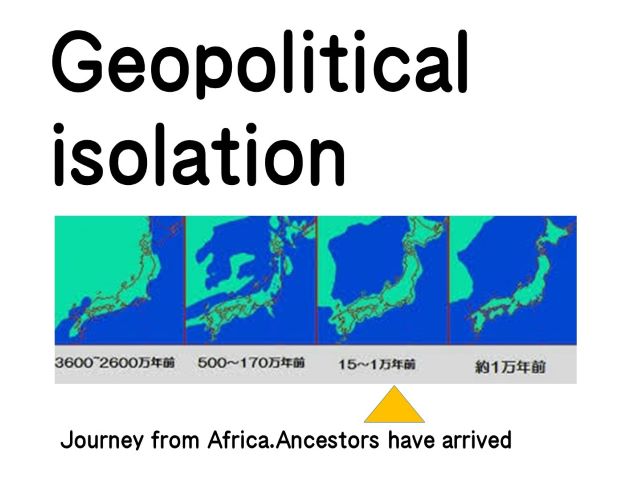 Geopolitical isolation

3600~2600万年前

500~170万年前

15~1万年前

約1万年前

Journey from Africa.Ancestors have arrived